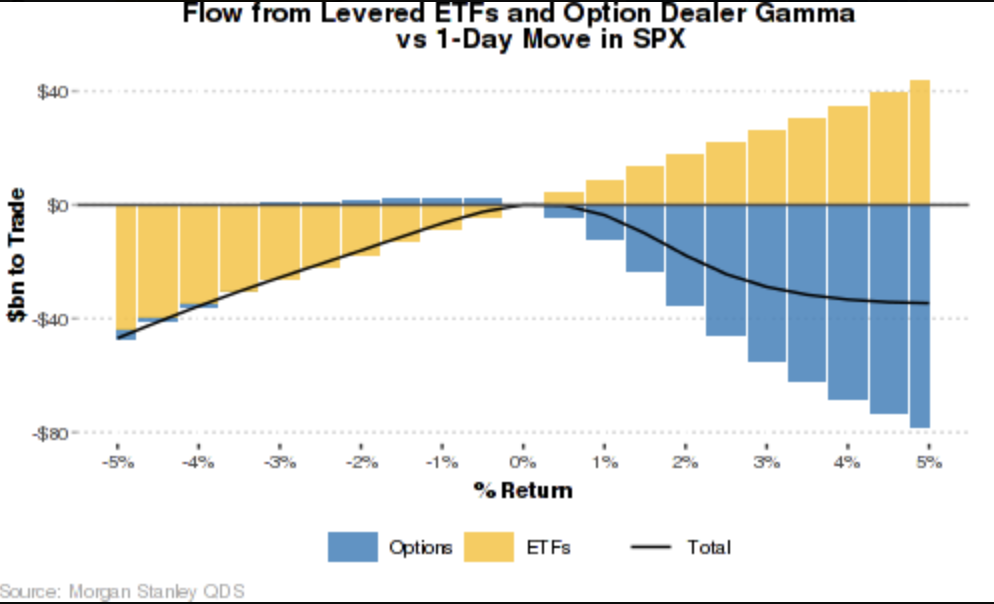 Flow from Levered ETFs and Option Dealer Gamma
vs 1-Day Move in SPX

$40
$0
-$40
-$80

$bn to Trade

-5% -4% -3% -2% -1% 0% 1% 2% 3% 4% 5%

% Return

Options ETFs Total

Source: Morgan Stanley QDS